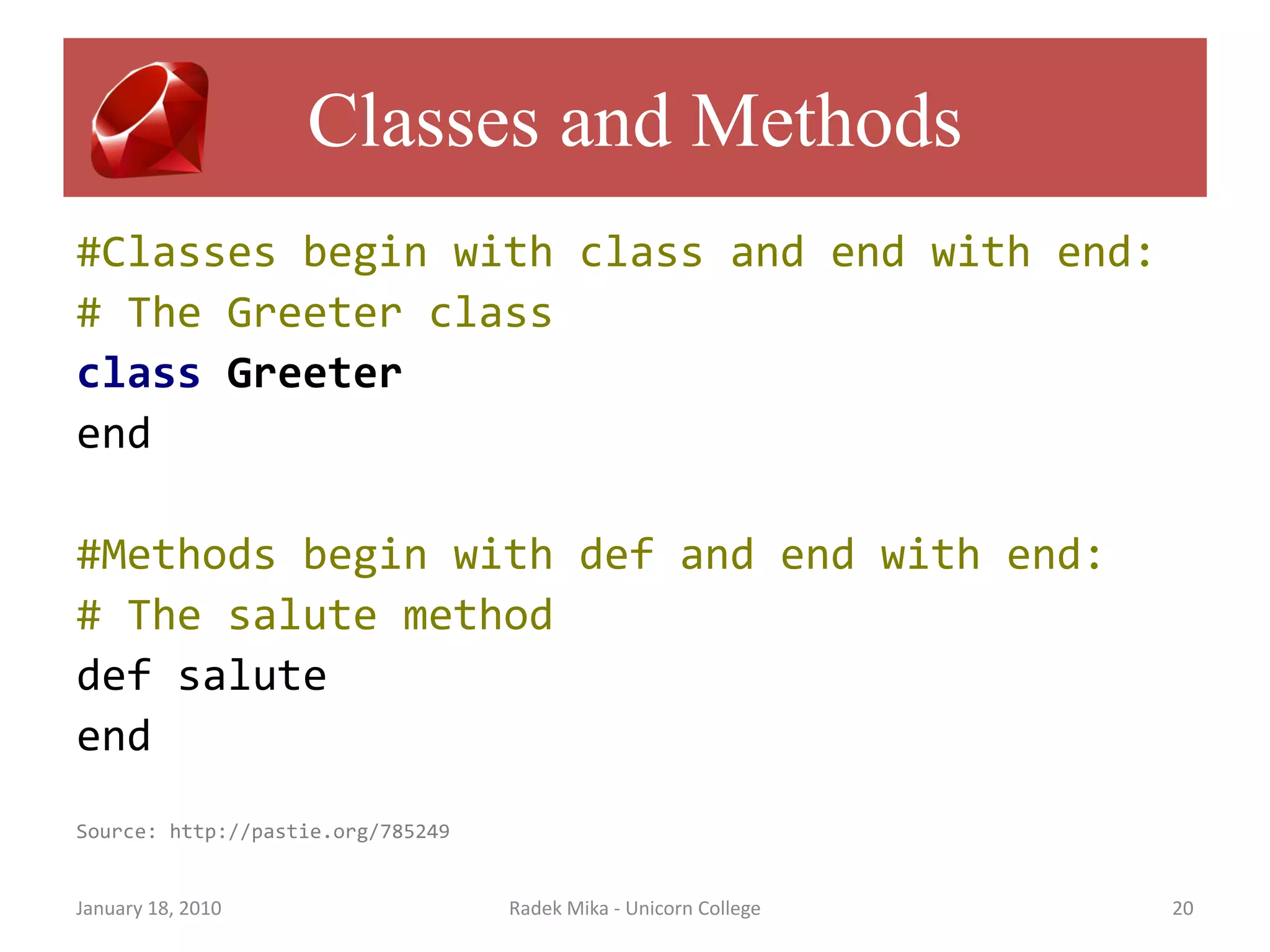 Classes and Methods

#Classes begin with class and end with end:
# The Greeter class
class Greeter
end

#Methods begin with def and end with end:
# The salute method
def salute
end

Source: http://pastie.org/785249

January 18, 2010

Radek Mika - Unicorn College

20